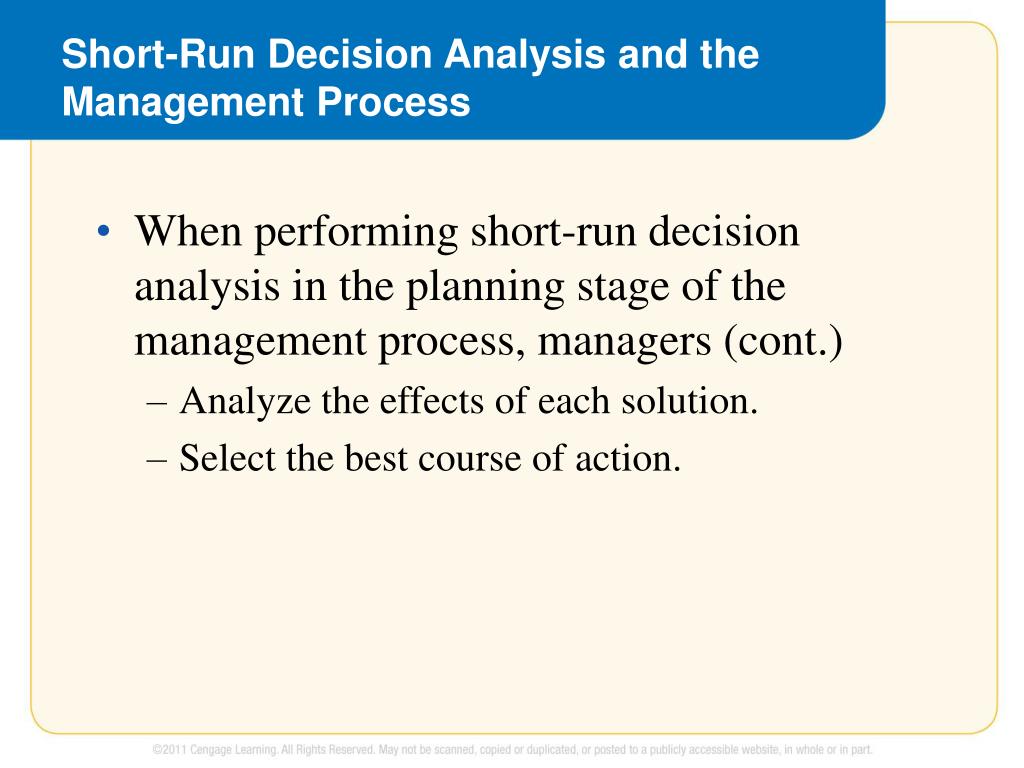 Short-Run Decision Analysis and the Management Process

• When performing short-run decision analysis in the planning stage of the management process, managers (cont.)
– Analyze the effects of each solution.
– Select the best course of action.

©2011 Cengage Learning. All Rights Reserved. May not be scanned, copied or duplicated, or posted to a publicly accessible website, in whole or in part.